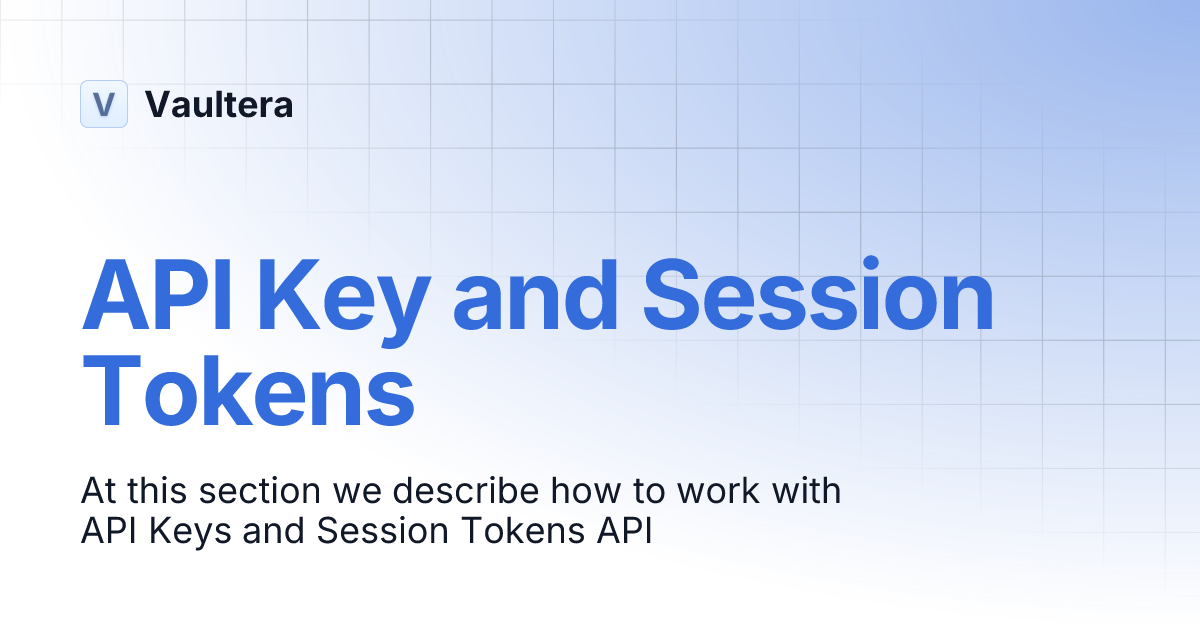 V Vaultera

API Key and Session Tokens

At this section we describe how to work with API Keys and Session Tokens API